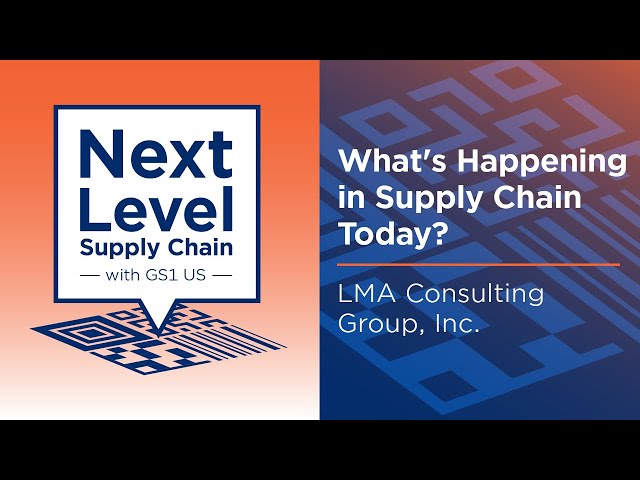 Next Level
Supply Chain
— with GS1 US —

What's Happening in Supply Chain Today?

LMA Consulting Group, Inc.